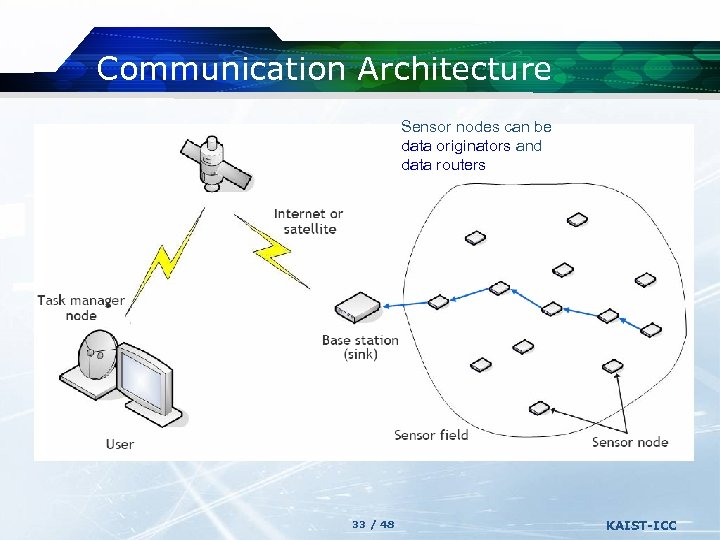 Communication Architecture

Sensor nodes can be data originators and data routers

Internet or satellite

Task manager node

Base station (sink)

User

Sensor field

Sensor node

33 / 48

KAIST-ICC